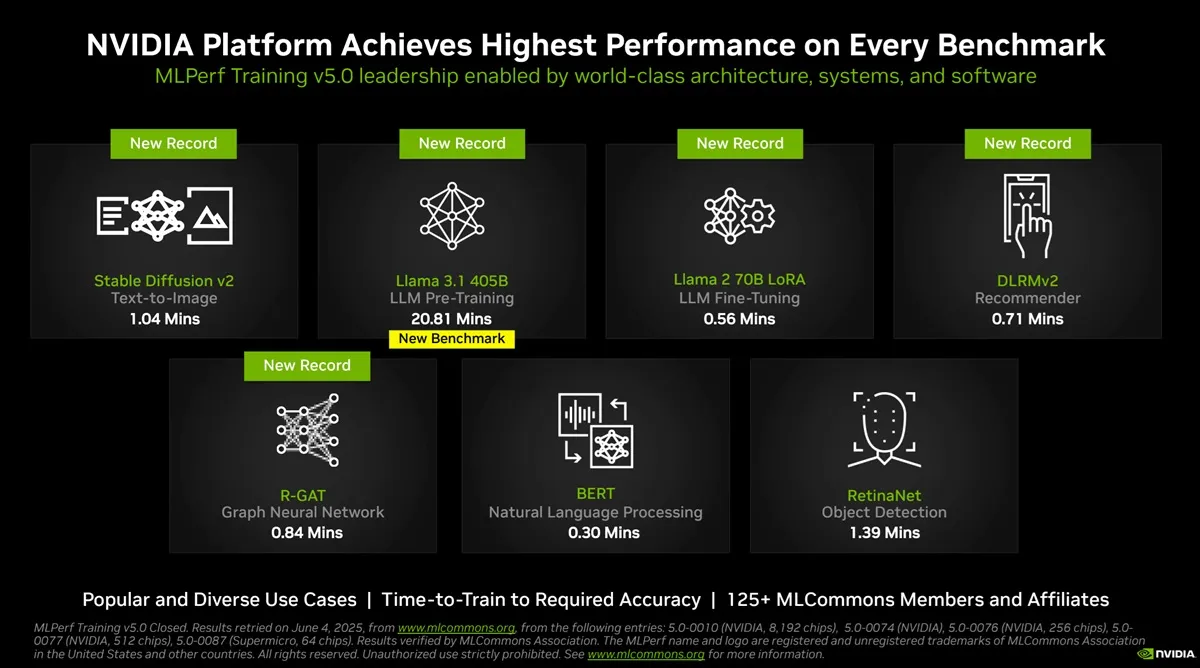 NVIDIA Platform Achieves Highest Performance on Every Benchmark

MLPerf Training v5.0 leadership enabled by world-class architecture, systems, and software

New Record

Stable Diffusion v2
Text-to-Image
1.04 Mins

New Record

Llama 3.1 405B
LLM Pre-Training
20.81 Mins
New Benchmark

New Record

Llama 2 70B LoRA
LLM Fine-Tuning
0.56 Mins

New Record

DLRMv2
Recommender
0.71 Mins

New Record

R-GAT
Graph Neural Network
0.84 Mins

BERT
Natural Language Processing
0.30 Mins

RetinaNet
Object Detection
1.39 Mins

Popular and Diverse Use Cases | Time-to-Train to Required Accuracy | 125+ MLCommons Members and Affiliates

MLPerf Training v5.0 Closed. Results retried on June 4, 2025, from www.mlcommons.org, from the following entries: 5.0-0010 (NVIDIA, 8,192 chips), 5.0-0074 (NVIDIA), 5.0-0076 (NVIDIA, 256 chips), 5.0-0077 (NVIDIA, 512 chips), 5.0-0087 (Supermicro, 64 chips). Results verified by MLCommons Association. The MLPerf name and logo are registered and unregistered trademarks of MLCommons Association in the United States and other countries. All rights reserved. Unauthorized use strictly prohibited. See www.mlcommons.org for more information.

NVIDIA